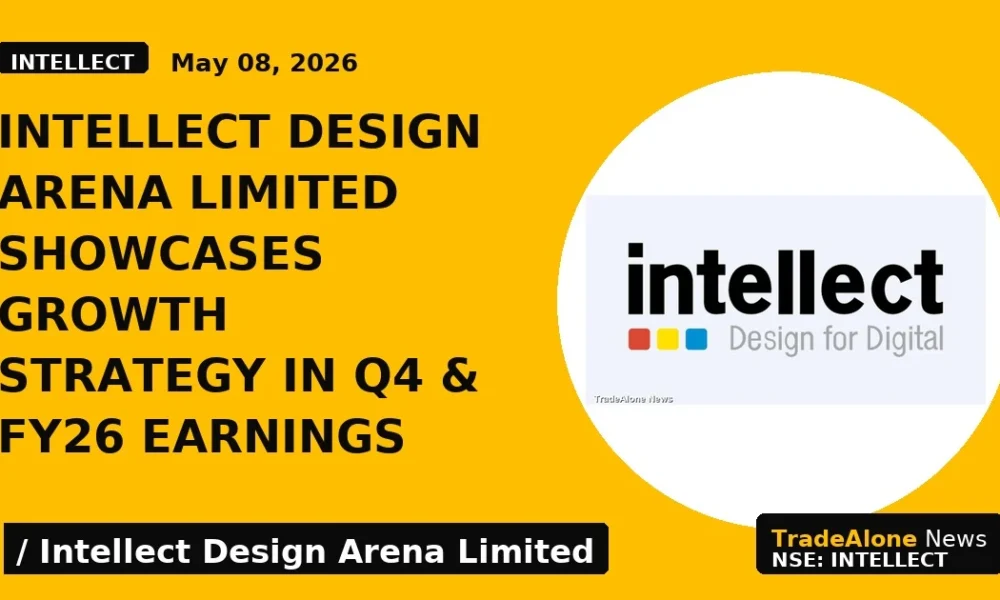 INTELLECT May 08, 2026

INTELLECT DESIGN ARENA LIMITED SHOWCASES GROWTH STRATEGY IN Q4 & FY26 EARNINGS

intellect
Design for Digital
TradeAlone News

/ Intellect Design Arena Limited

TradeAlone News
NSE: INTELLECT